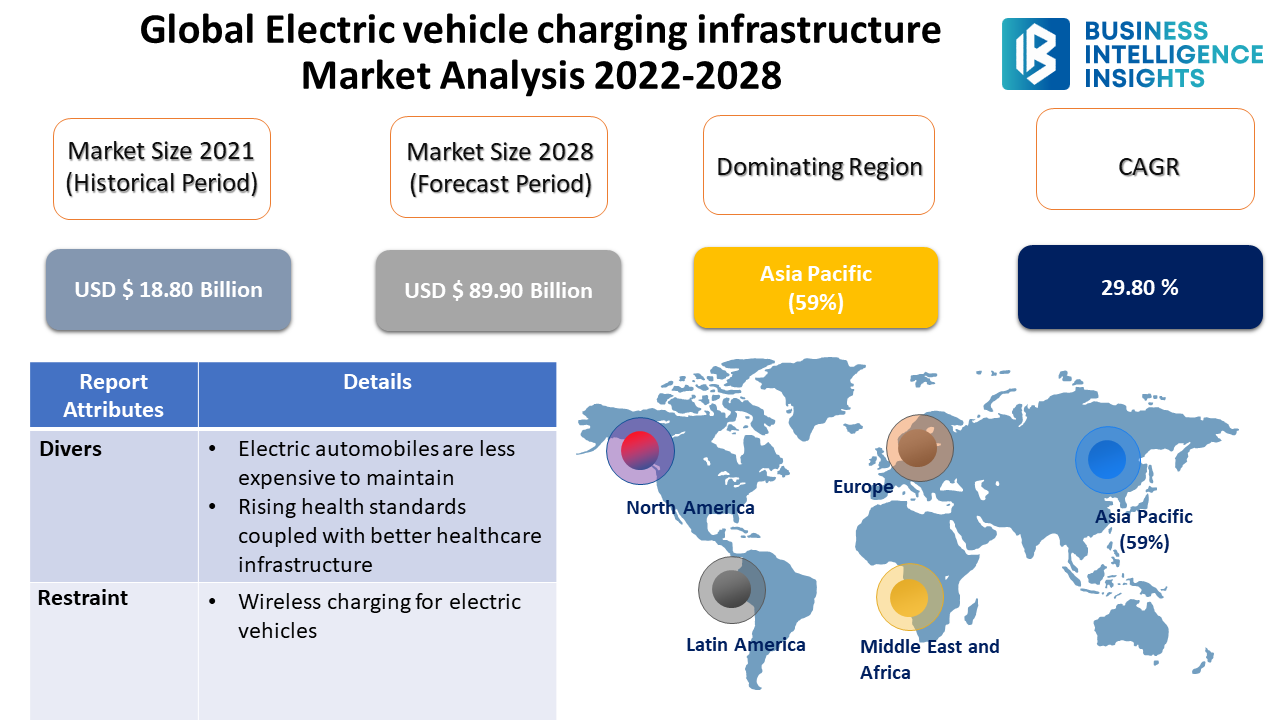 Global Electric vehicle charging infrastructure Market Analysis 2022-2028

BUSINESS INTELLIGENCE INSIGHTS

Market Size 2021 (Historical Period)

Market Size 2028 (Forecast Period)

Dominating Region

CAGR

USD $ 18.80 Billion

USD $ 89.90 Billion

Asia Pacific (59%)

29.80 %

| Report Attributes | Details |
|---|---|
| Divers | • Electric automobiles are less expensive to maintain • Rising health standards coupled with better healthcare infrastructure |
| Restraint | • Wireless charging for electric vehicles |

North America

Europe

Asia Pacific (59%)

Latin America

Middle East and Africa